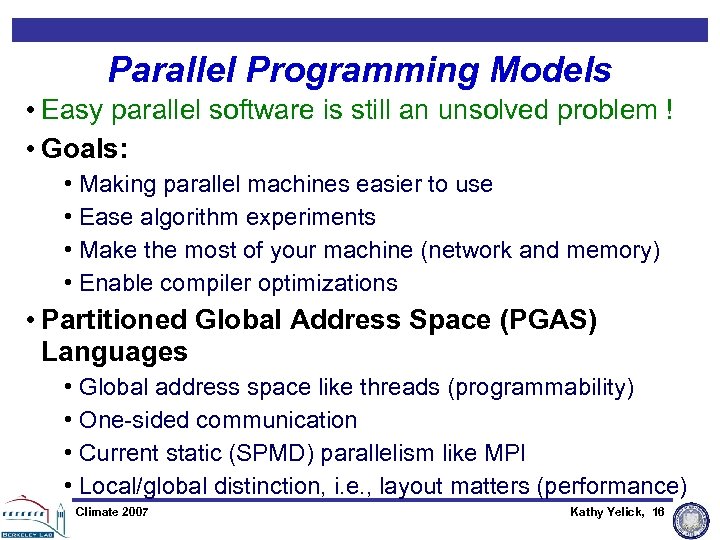 Parallel Programming Models

• Easy parallel software is still an unsolved problem !

• Goals:

• Making parallel machines easier to use

• Ease algorithm experiments

• Make the most of your machine (network and memory)

• Enable compiler optimizations

• Partitioned Global Address Space (PGAS) Languages

• Global address space like threads (programmability)

• One-sided communication

• Current static (SPMD) parallelism like MPI

• Local/global distinction, i.e., layout matters (performance)

BERKELEY LAB

Climate 2007

Kathy Yelick, 16